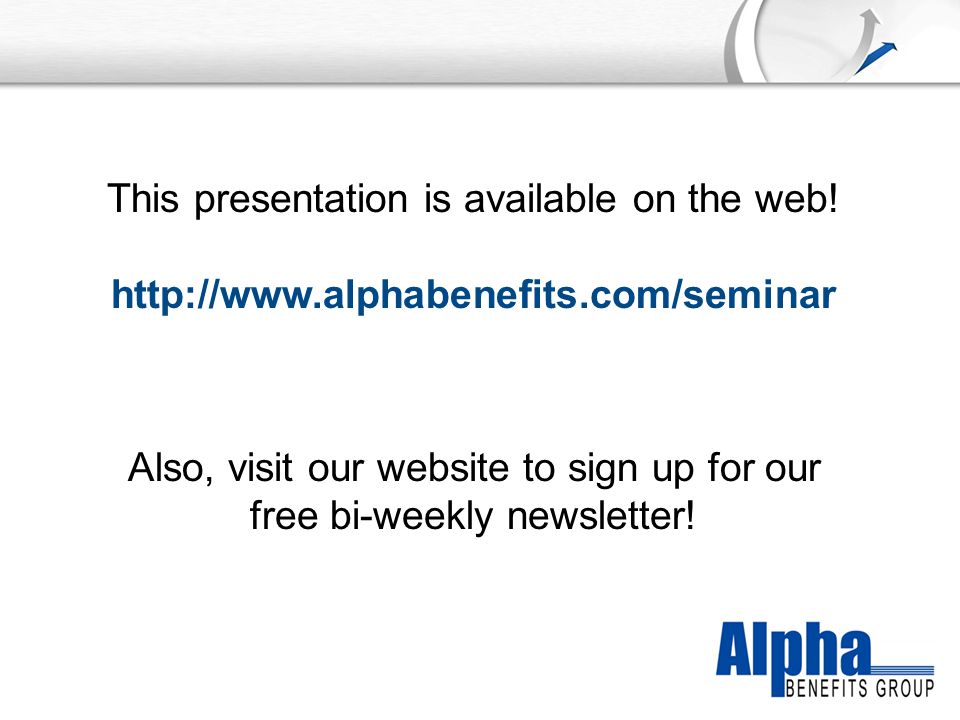 This presentation is available on the web!

http://www.alphabenefits.com/seminar

Also, visit our website to sign up for our free bi-weekly newsletter!

Alpha
BENEFITS GROUP